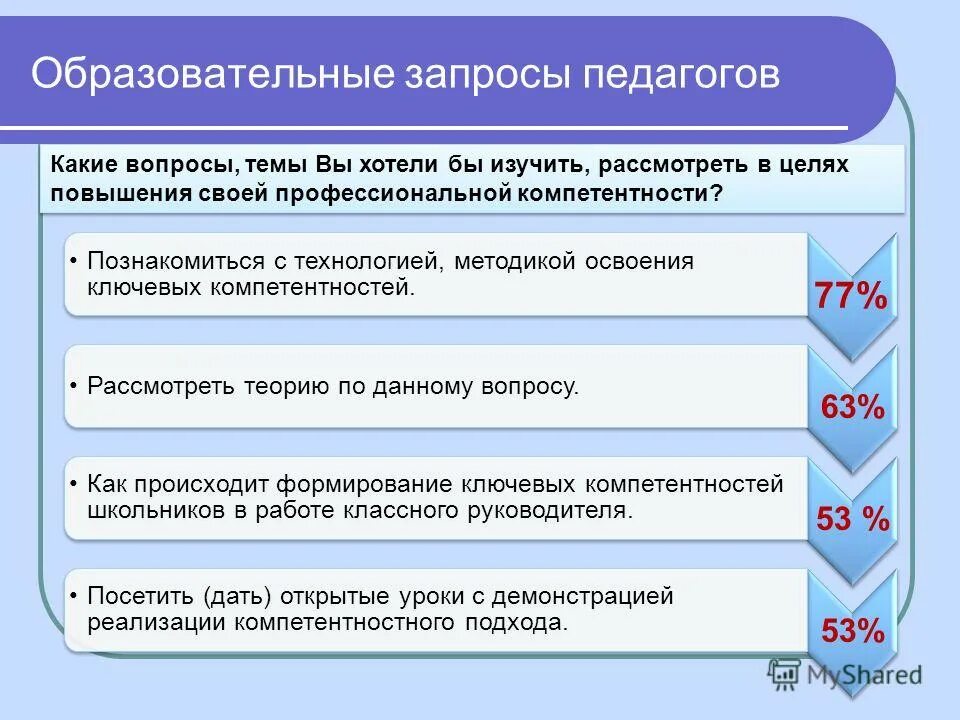 Образовательные запросы педагогов

Какие вопросы, темы Вы хотели бы изучить, рассмотреть в целях повышения своей профессиональной компетентности?

• Познакомиться с технологией, методикой освоения ключевых компетентностей.

77%

• Рассмотреть теорию по данному вопросу.

63%

• Как происходит формирование ключевых компетентностей школьников в работе классного руководителя.

53 %

• Посетить (дать) открытые уроки с демонстрацией реализации компетентностного подхода.

53%

MyShared